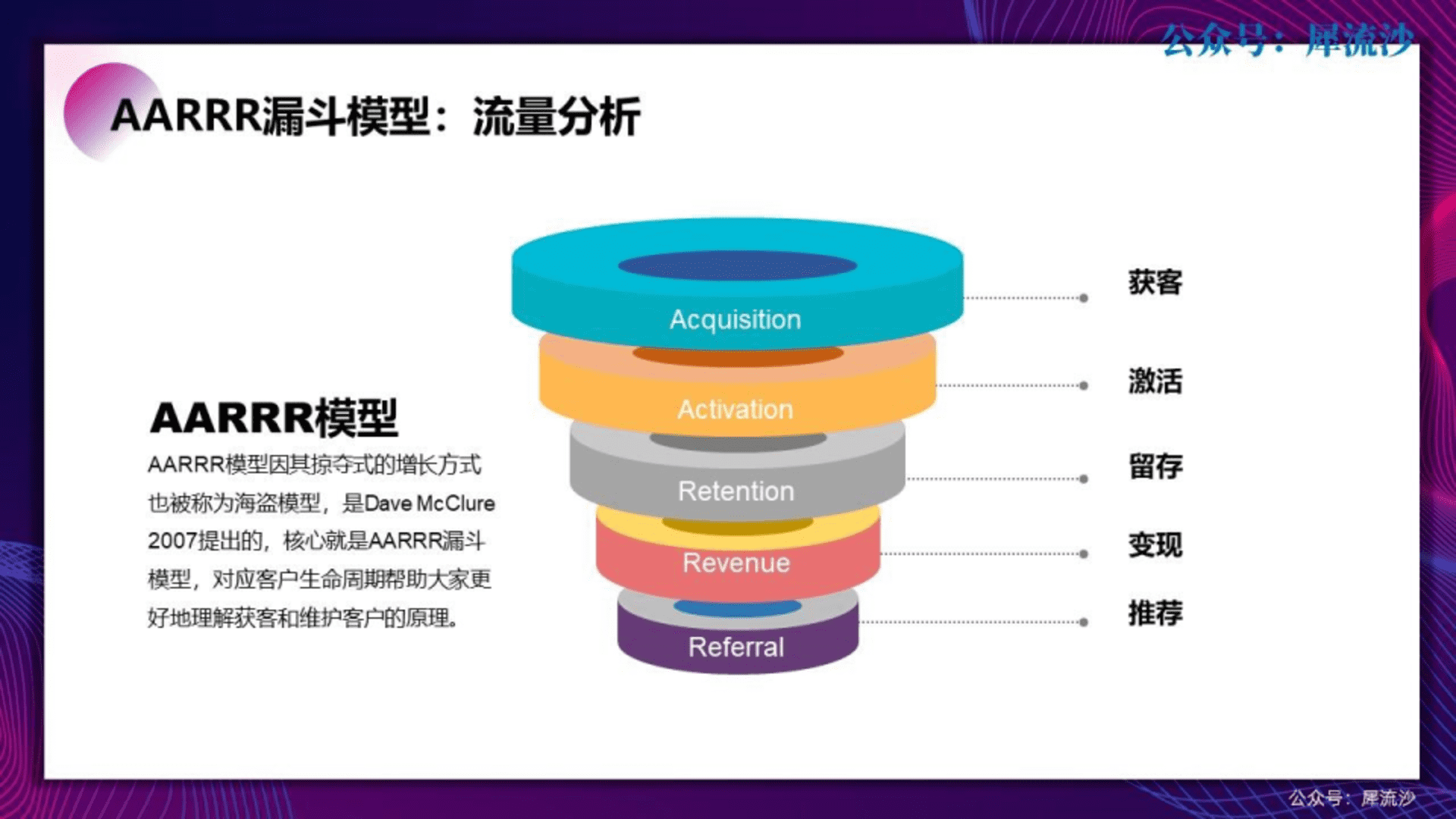 公众号：犀流沙

AARRR漏斗模型：流量分析

AARRR模型

AARRR模型因其掠夺式的增长方式也被称为海盗模型，是Dave McClure 2007提出的，核心就是AARRR漏斗模型，对应客户生命周期帮助大家更好地理解获客和维护客户的原理。

Acquisition
Activation
Retention
Revenue
Referral

获客
激活
留存
变现
推荐

公众号：犀流沙